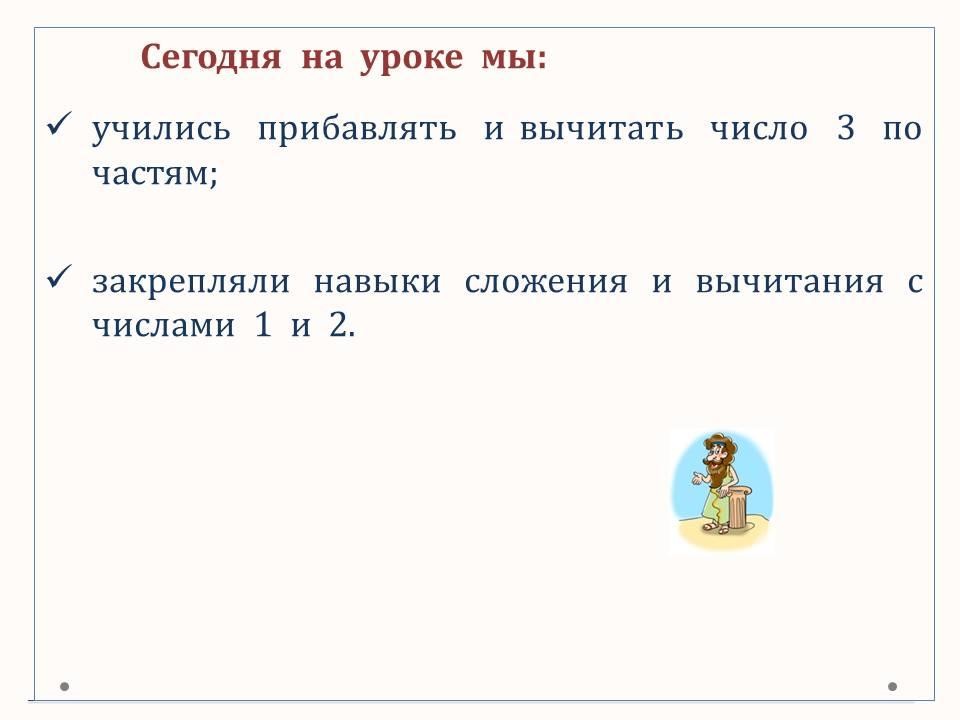 Сегодня на уроке мы:

✓ учились прибавлять и вычитать число 3 по частям;

✓ закрепляли навыки сложения и вычитания с числами 1 и 2.